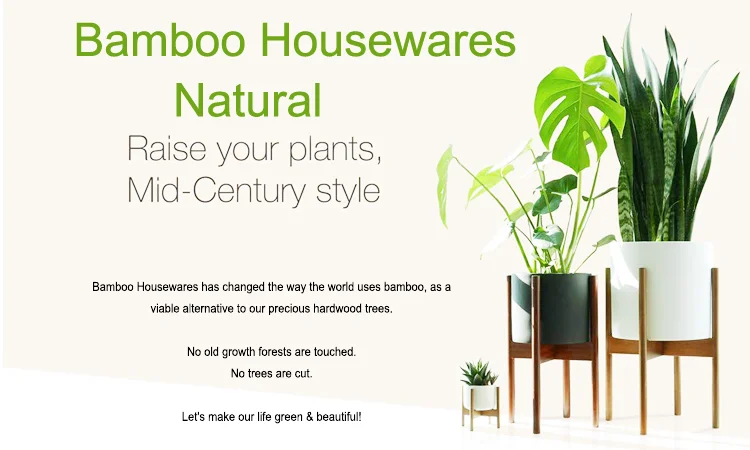 Bamboo Housewares Natural

Raise your plants, Mid-Century style

Bamboo Housewares has changed the way the world uses bamboo, as a viable alternative to our precious hardwood trees.

No old growth forests are touched.
No trees are cut.

Let's make our life green & beautiful!